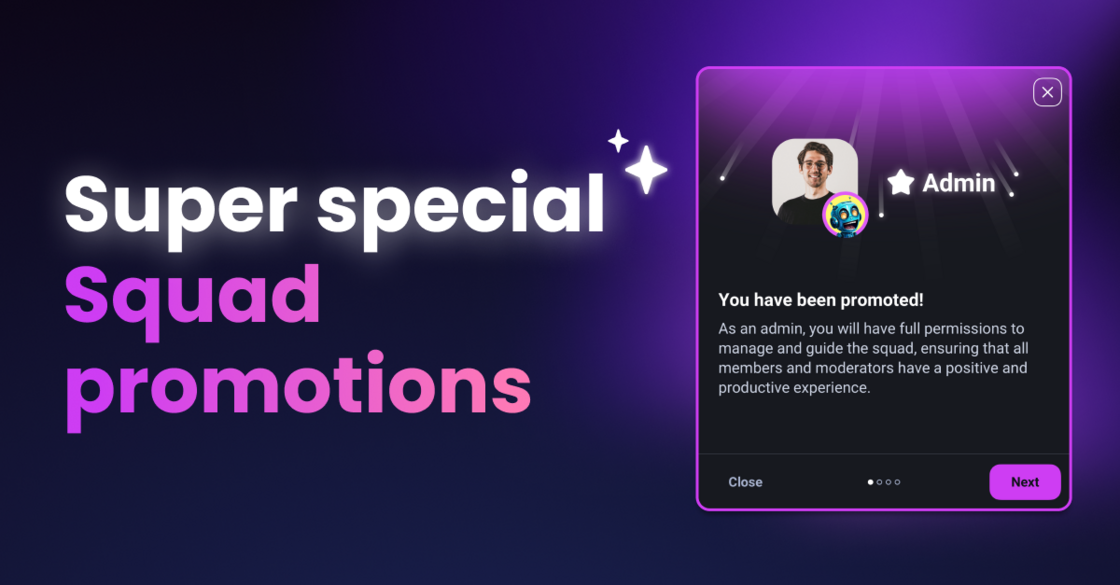 Super special Squad promotions

Admin

You have been promoted!

As an admin, you will have full permissions to manage and guide the squad, ensuring that all members and moderators have a positive and productive experience.

Close

Next